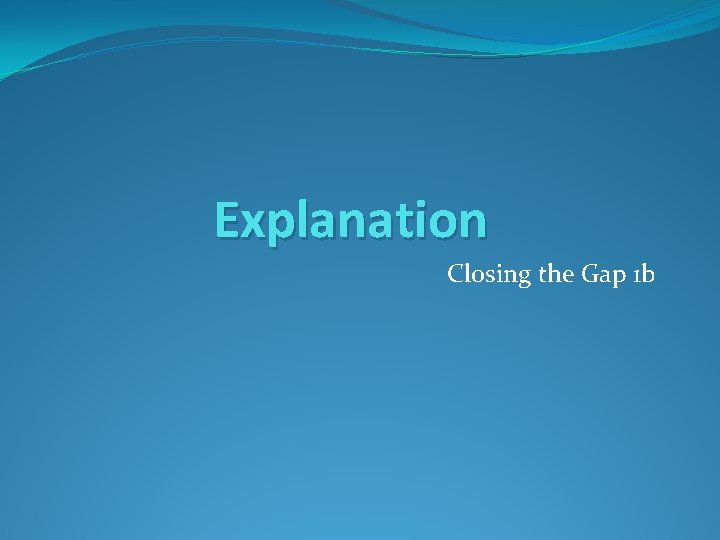 Explanation

Closing the Gap 1b